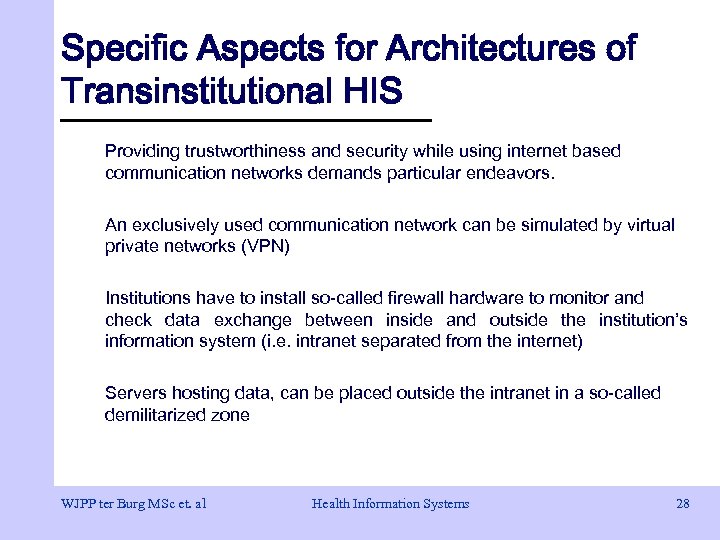 Specific Aspects for Architectures of Transinstitutional HIS

Providing trustworthiness and security while using internet based communication networks demands particular endeavors.

An exclusively used communication network can be simulated by virtual private networks (VPN)

Institutions have to install so-called firewall hardware to monitor and check data exchange between inside and outside the institution's information system (i.e. intranet separated from the internet)

Servers hosting data, can be placed outside the intranet in a so-called demilitarized zone

WJPP ter Burg MSc et. al Health Information Systems 28